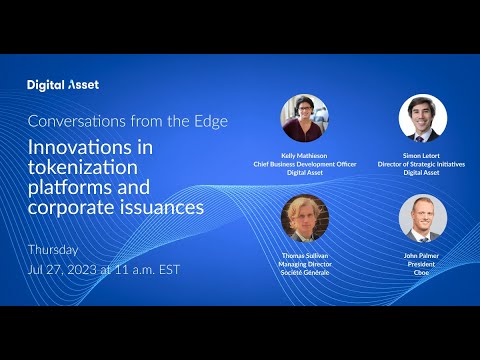 Digital Asset

Conversations from the Edge

Innovations in tokenization platforms and corporate issuances

Thursday
Jul 27, 2023 at 11 a.m. EST

Kelly Mathieson
Chief Business Development Officer
Digital Asset

Simon Letort
Director of Strategic Initiatives
Digital Asset

Thomas Sullivan
Managing Director
Société Générale

John Palmer
President
Cboe